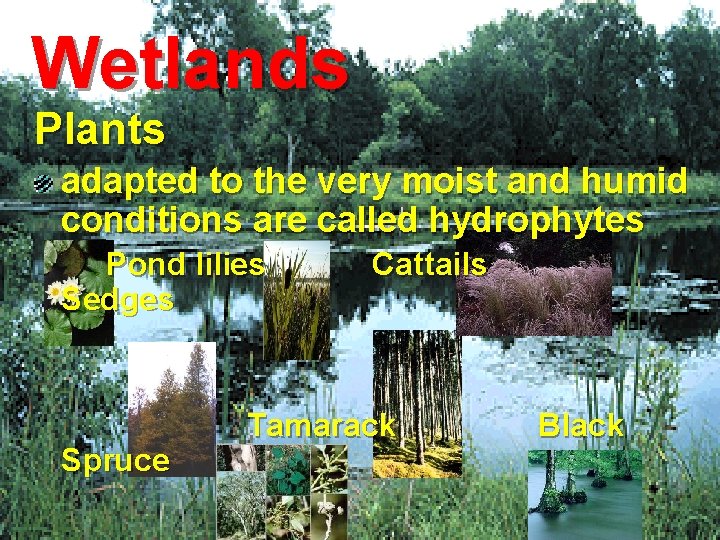 Wetlands

Plants

adapted to the very moist and humid conditions are called hydrophytes

Pond lilies

Cattails

Sedges

Tamarack

Black

Spruce